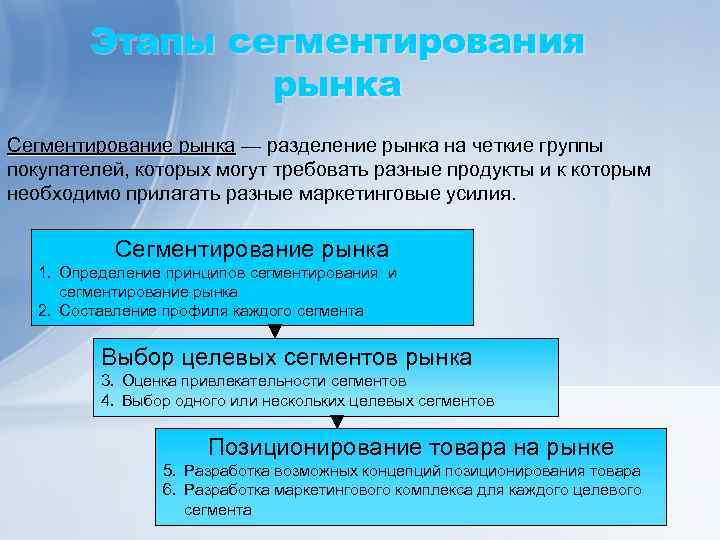 Этапы сегментирования рынка

Сегментирование рынка — разделение рынка на четкие группы покупателей, которых могут требовать разные продукты и к которым необходимо прилагать разные маркетинговые усилия.

Сегментирование рынка
1. Определение принципов сегментирования и сегментирование рынка
2. Составление профиля каждого сегмента

Выбор целевых сегментов рынка
3. Оценка привлекательности сегментов
4. Выбор одного или нескольких целевых сегментов

Позиционирование товара на рынке
5. Разработка возможных концепций позиционирования товара
6. Разработка маркетингового комплекса для каждого целевого сегмента